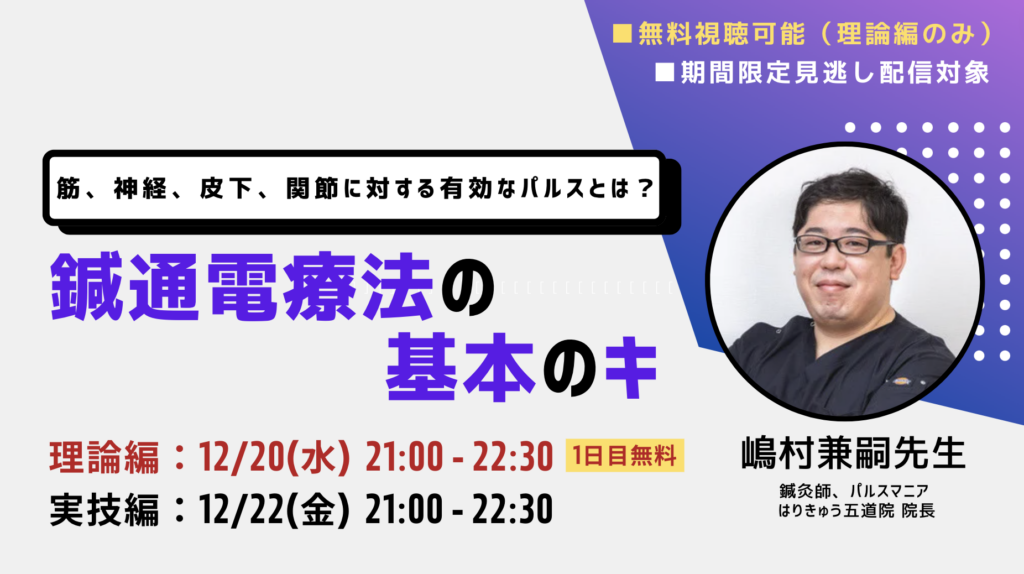 ■無料視聴可能（理論編のみ）
■期間限定見逃し配信対象

筋、神経、皮下、関節に対する有効なパルスとは？

鍼通電療法の基本のキ

理論編：12/20(水) 21:00 - 22:30 1日目無料
実技編：12/22(金) 21:00 - 22:30

嶋村兼嗣先生
鍼灸師、パルスマニア
はりきゅう五道院 院長